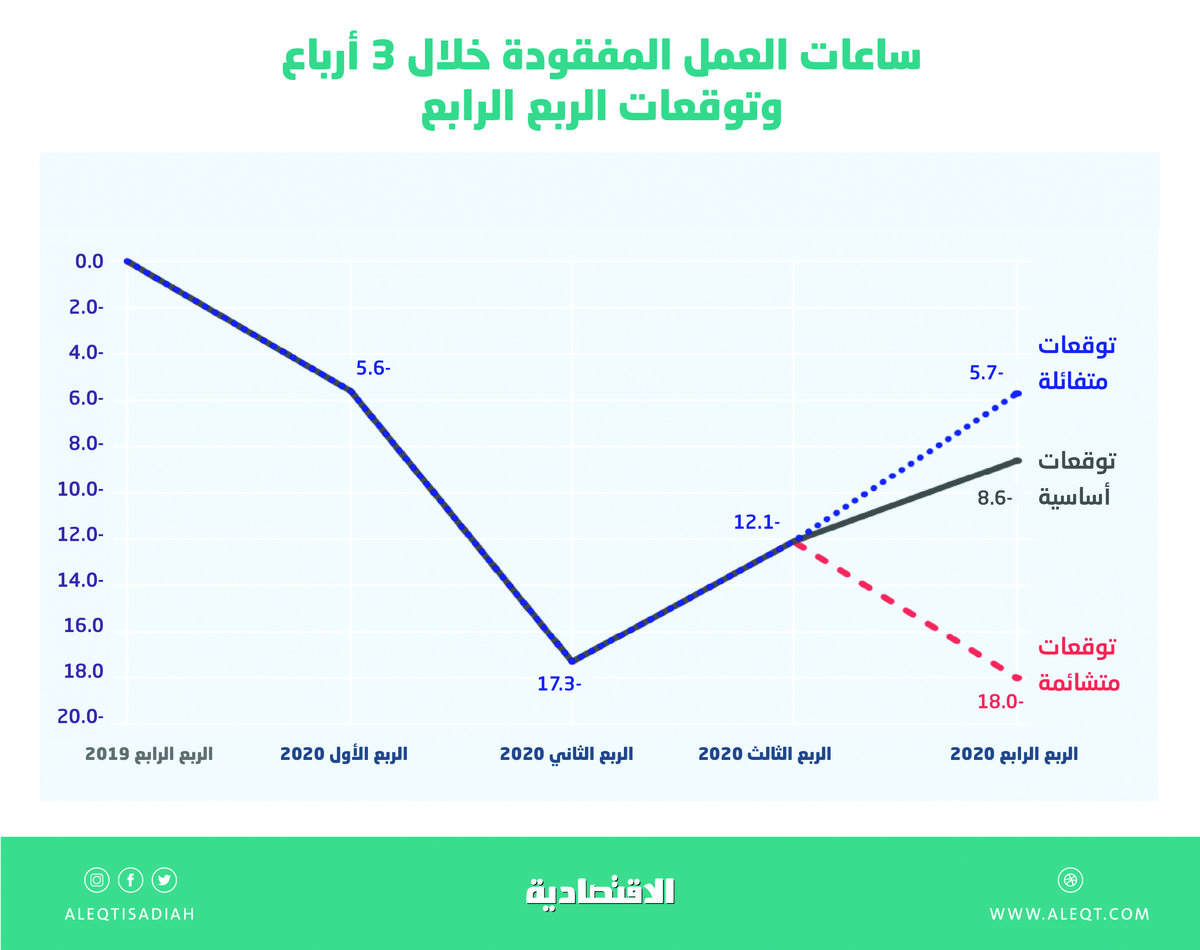 ساعات العمل المفقودة خلال 3 أرباع
وتوقعات الربع الرابع

0.0
2.0-
4.0-
6.0-
8.0-
10.0-
12.0-
14.0-
16.0
18.0
20.0-

5.6-
17.3-
12.1-
5.7-
8.6-
18.0-

توقعات متفائلة
توقعات أساسية
توقعات متشائمة

الربع الرابع 2019
الربع الأول 2020
الربع الثاني 2020
الربع الثالث 2020
الربع الرابع 2020

ALEQTISADIAH
الاقتصادية
WWW.ALEQT.COM